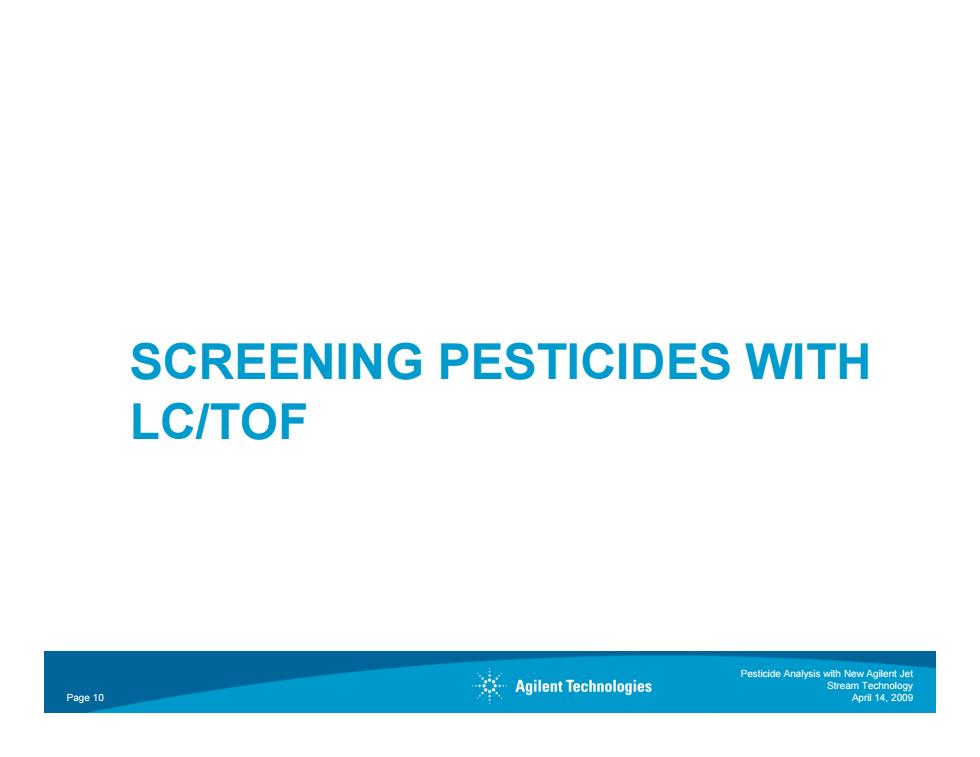 SCREENING PESTICIDES WITH LC/TOF

Page 10

Agilent Technologies

Pesticide Analysis with New Agilent Jet Stream Technology
April 14, 2009